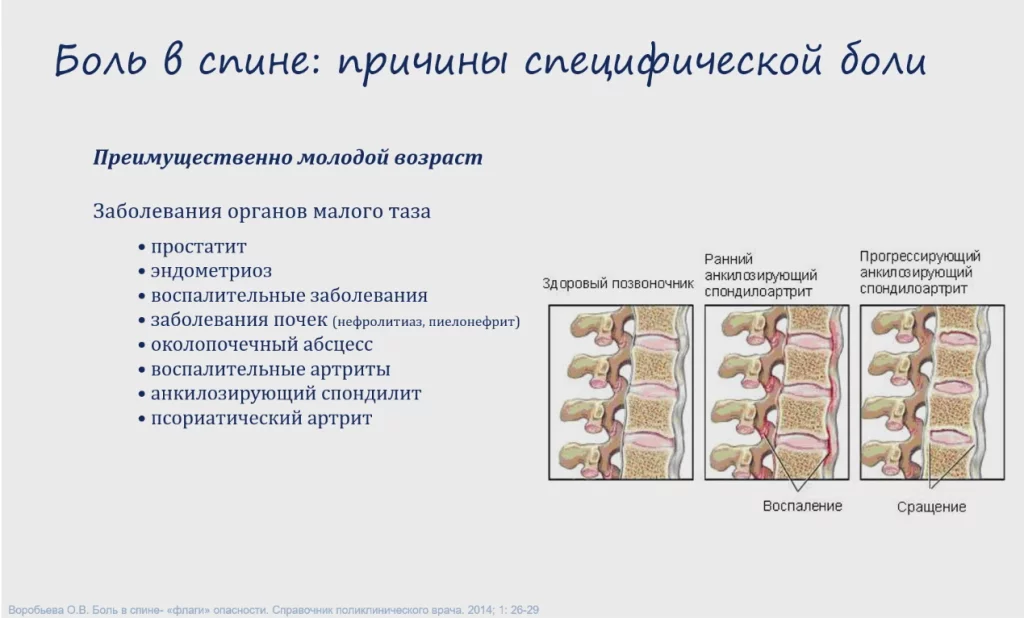 Боль в спине: причины специфической боли

Преимущественно молодой возраст

Заболевания органов малого таза

• простатит
• эндометриоз
• воспалительные заболевания
• заболевания почек (нефролитиаз, пиелонефрит)
• околопочечный абсцесс
• воспалительные артриты
• анкилозирующий спондилит
• псориатический артрит

Здоровый позвоночник

Ранний анкилозирующий спондилоартрит

Прогрессирующий анкилозирующий спондилоартрит

Воспаление

Сращение

Воробьева О.В. Боль в спине- «флаги» опасности. Справочник поликлинического врача. 2014; 1: 26-29